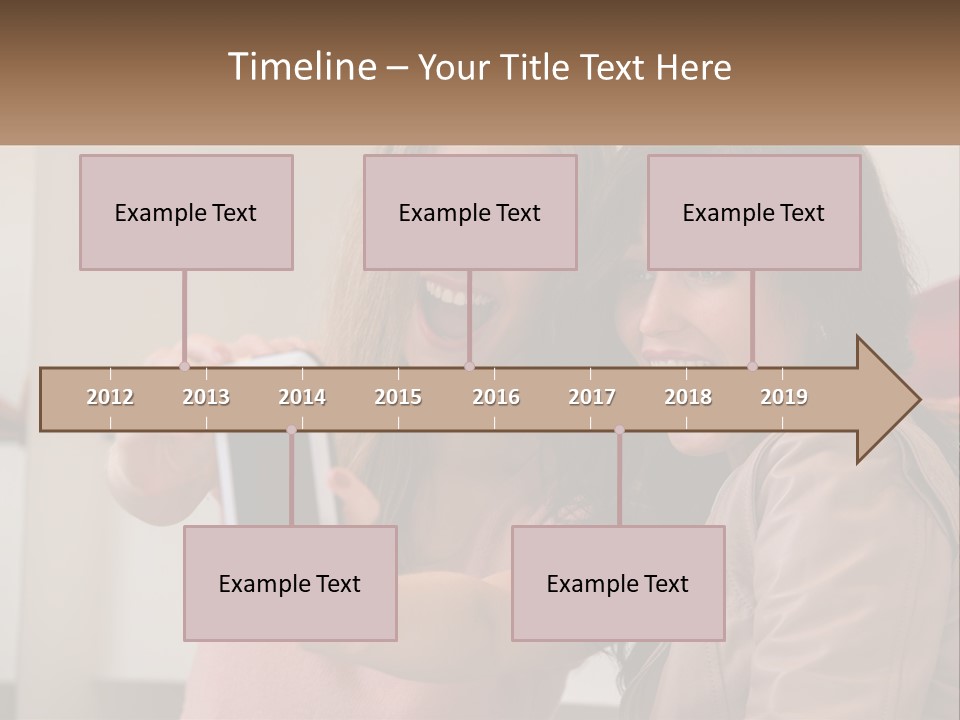 Timeline – Your Title Text Here

Example Text

Example Text

Example Text

2012 2013 2014 2015 2016 2017 2018 2019

Example Text

Example Text